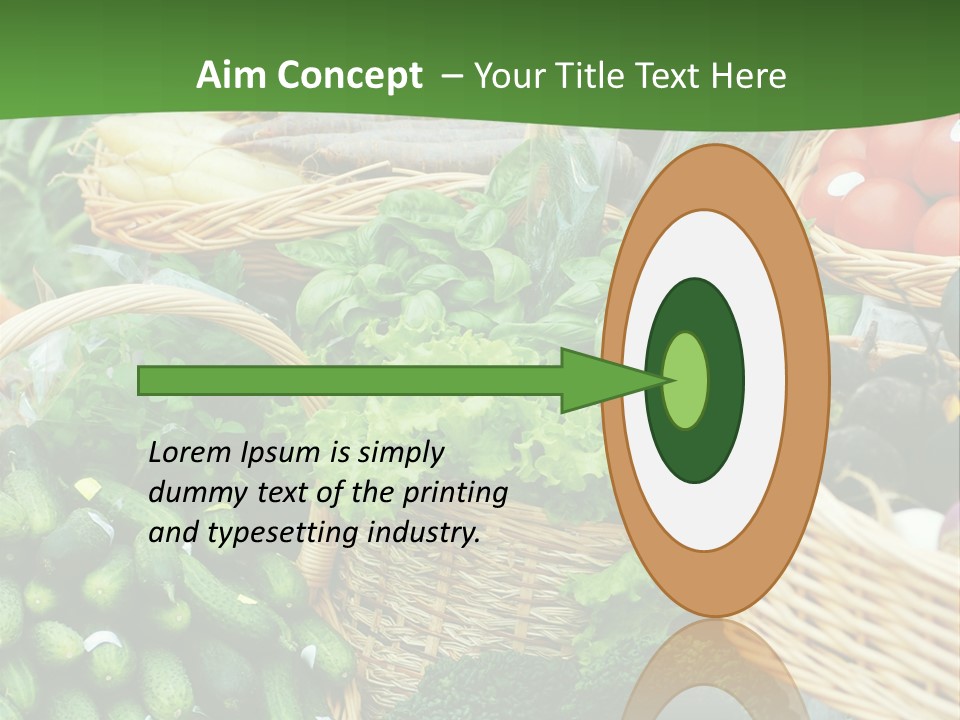 Aim Concept – Your Title Text Here

Lorem Ipsum is simply dummy text of the printing and typesetting industry.